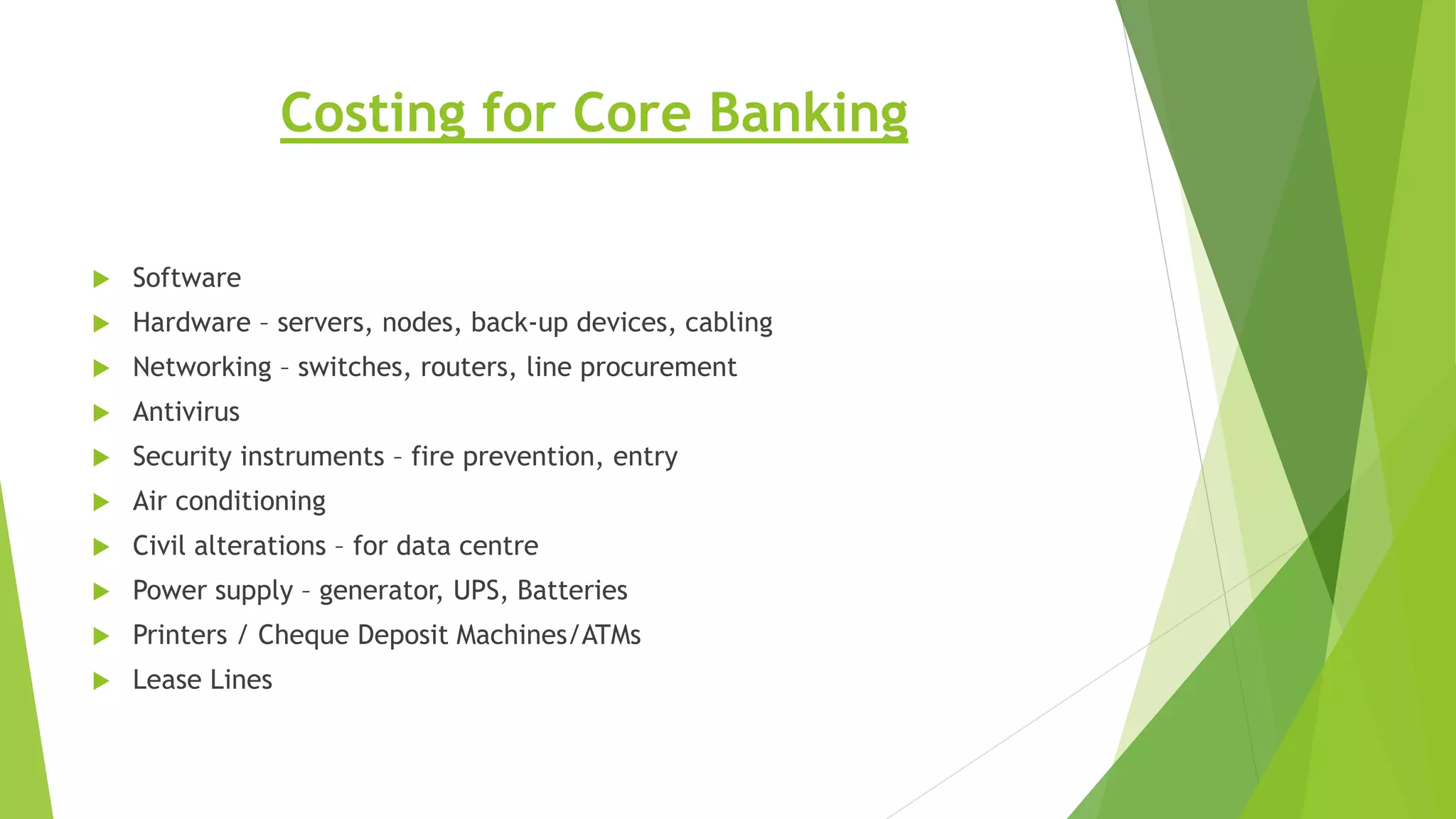 Costing for Core Banking

Software

Hardware – servers, nodes, back-up devices, cabling

Networking – switches, routers, line procurement

Antivirus

Security instruments – fire prevention, entry

Air conditioning

Civil alterations – for data centre

Power supply – generator, UPS, Batteries

Printers / Cheque Deposit Machines/ATMs

Lease Lines